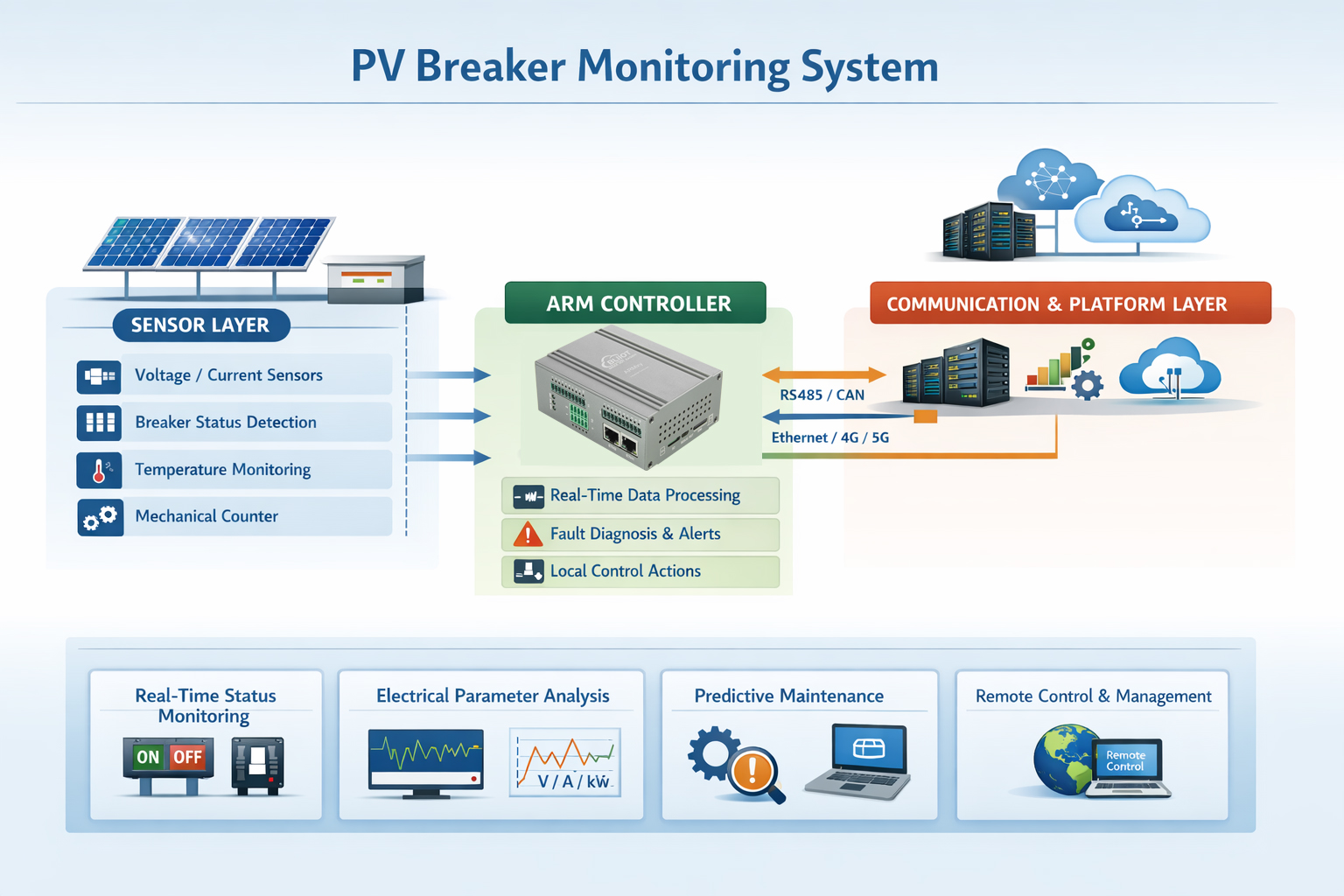 PV Breaker Monitoring System

SENSOR LAYER

Voltage / Current Sensors

Breaker Status Detection

Temperature Monitoring

Mechanical Counter

ARM CONTROLLER

Real-Time Data Processing

Fault Diagnosis & Alerts

Local Control Actions

COMMUNICATION & PLATFORM LAYER

RS485 / CAN

Ethernet / 4G / 5G

Real-Time Status Monitoring

ON OFF

Electrical Parameter Analysis

V / A / kW

Predictive Maintenance

Remote Control & Management

Remote Control